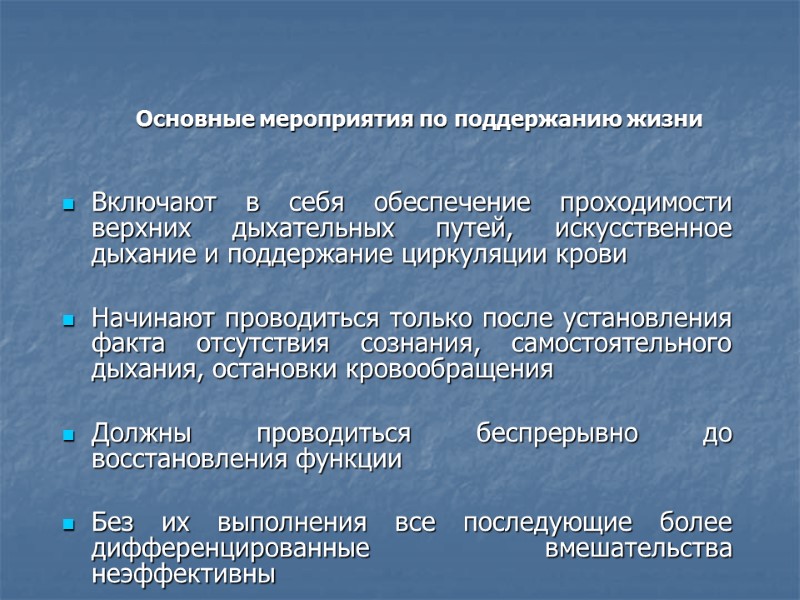 Основные мероприятия по поддержанию жизни

Включают в себя обеспечение проходимости верхних дыхательных путей, искусственное дыхание и поддержание циркуляции крови

Начинают проводиться только после установления факта отсутствия сознания, самостоятельного дыхания, остановки кровообращения

Должны проводиться беспрерывно до восстановления функции

Без их выполнения все последующие более дифференцированные вмешательства неэффективны